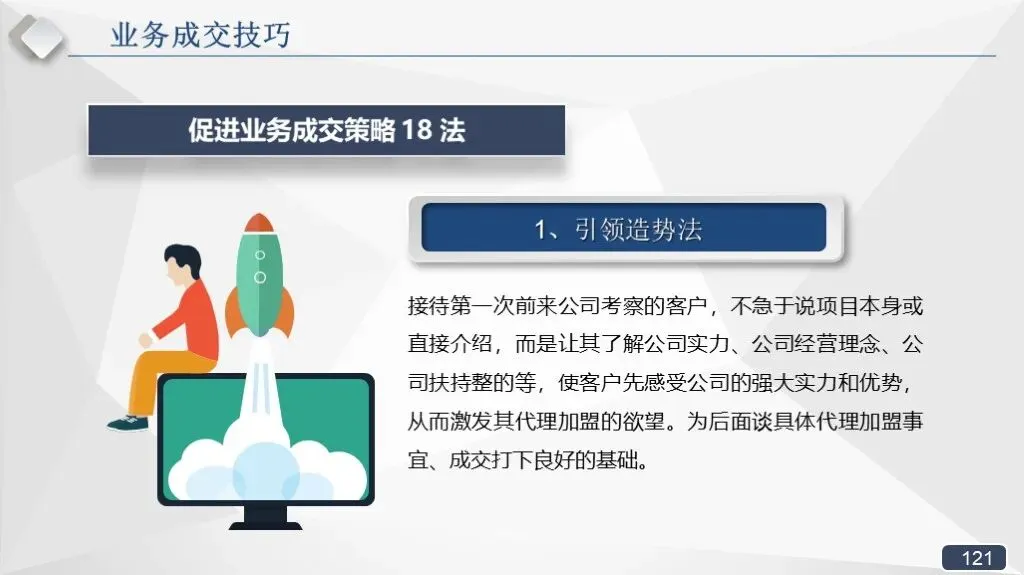 业务成交技巧

促进业务成交策略 18 法

1、引领造势法

接待第一次前来公司考察的客户，不急于说项目本身或直接介绍，而是让其了解公司实力、公司经营理念、公司扶持整的等，使客户先感受公司的强大实力和优势，从而激发其代理加盟的欲望。为后面谈具体代理加盟事宜、成交打下良好的基础。

121